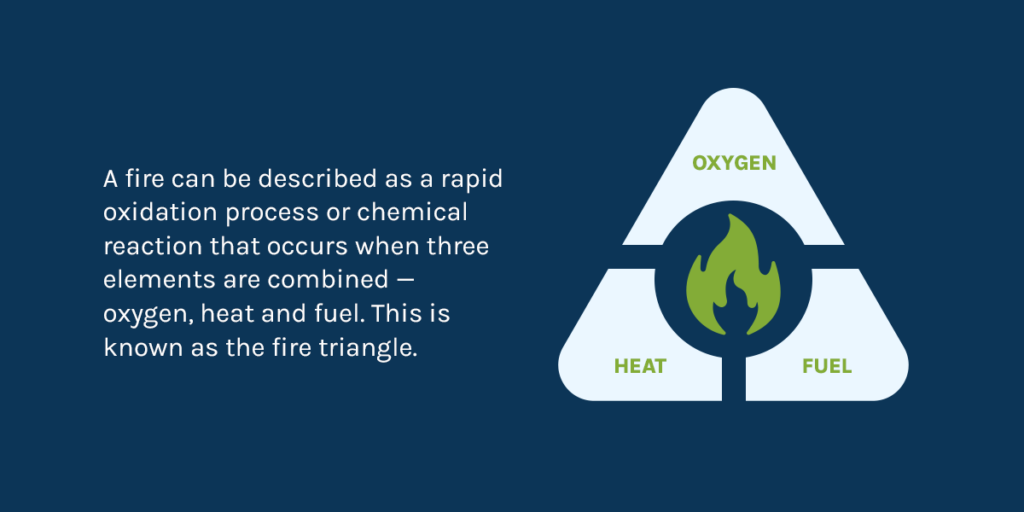 A fire can be described as a rapid oxidation process or chemical reaction that occurs when three elements are combined — oxygen, heat and fuel. This is known as the fire triangle.

OXYGEN

HEAT

FUEL